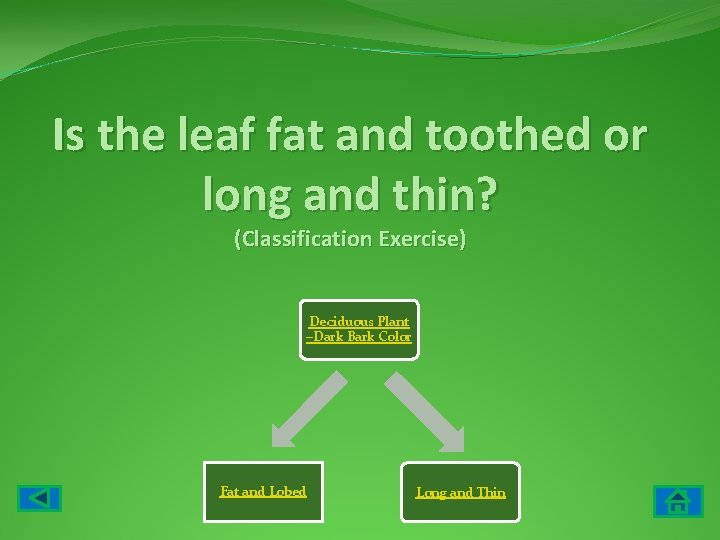 Is the leaf fat and toothed or long and thin?
(Classification Exercise)

Deciduous Plant –Dark Bark Color

Fat and Lobed

Long and Thin